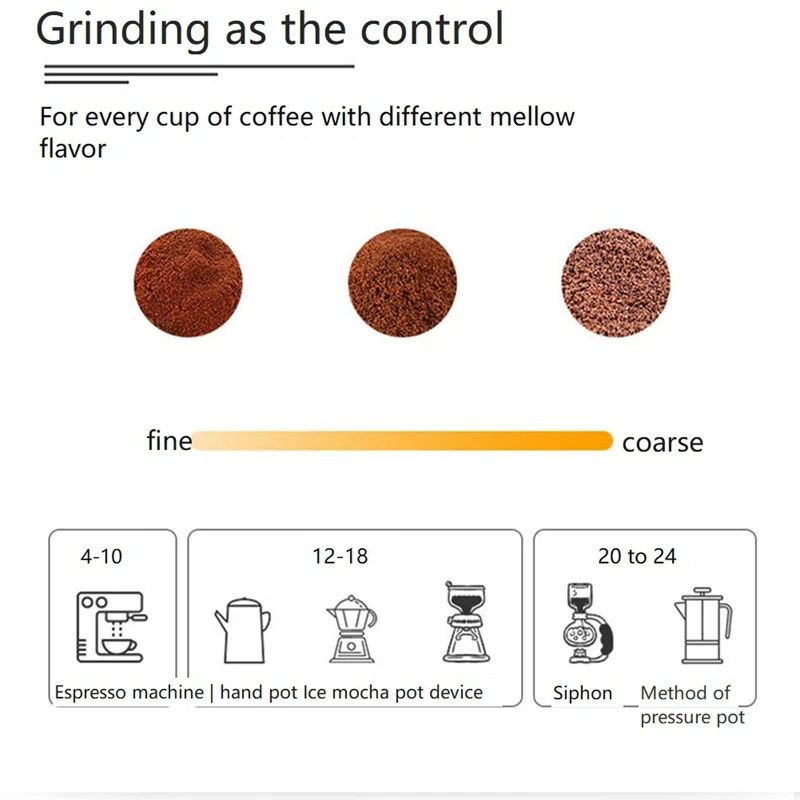 Grinding as the control

For every cup of coffee with different mellow flavor

fine

coarse

4-10

12-18

20 to 24

Espresso machine | hand pot Ice mocha pot device

Siphon

Method of pressure pot